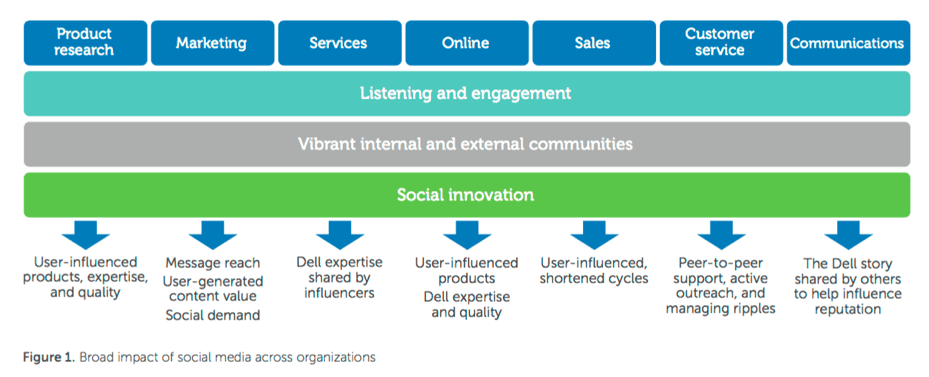 Product research

Marketing

Services

Online

Sales

Customer service

Communications

Listening and engagement

Vibrant internal and external communities

Social innovation

User-influenced products, expertise, and quality

Message reach
User-generated content value
Social demand

Dell expertise shared by influencers

User-influenced products
Dell expertise and quality

User-influenced, shortened cycles

Peer-to-peer support, active outreach, and managing ripples

The Dell story shared by others to help influence reputation

Figure 1. Broad impact of social media across organizations